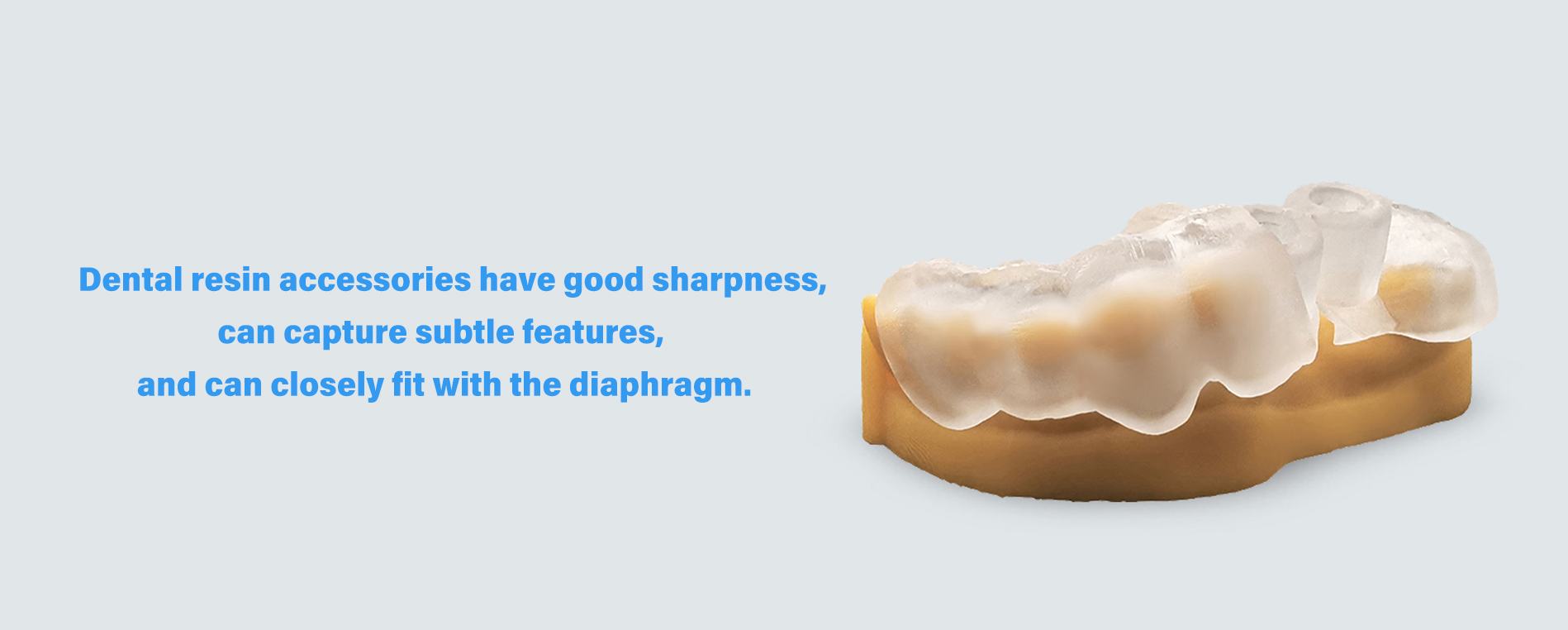 Dental resin accessories have good sharpness,
can capture subtle features,
and can closely fit with the diaphragm.